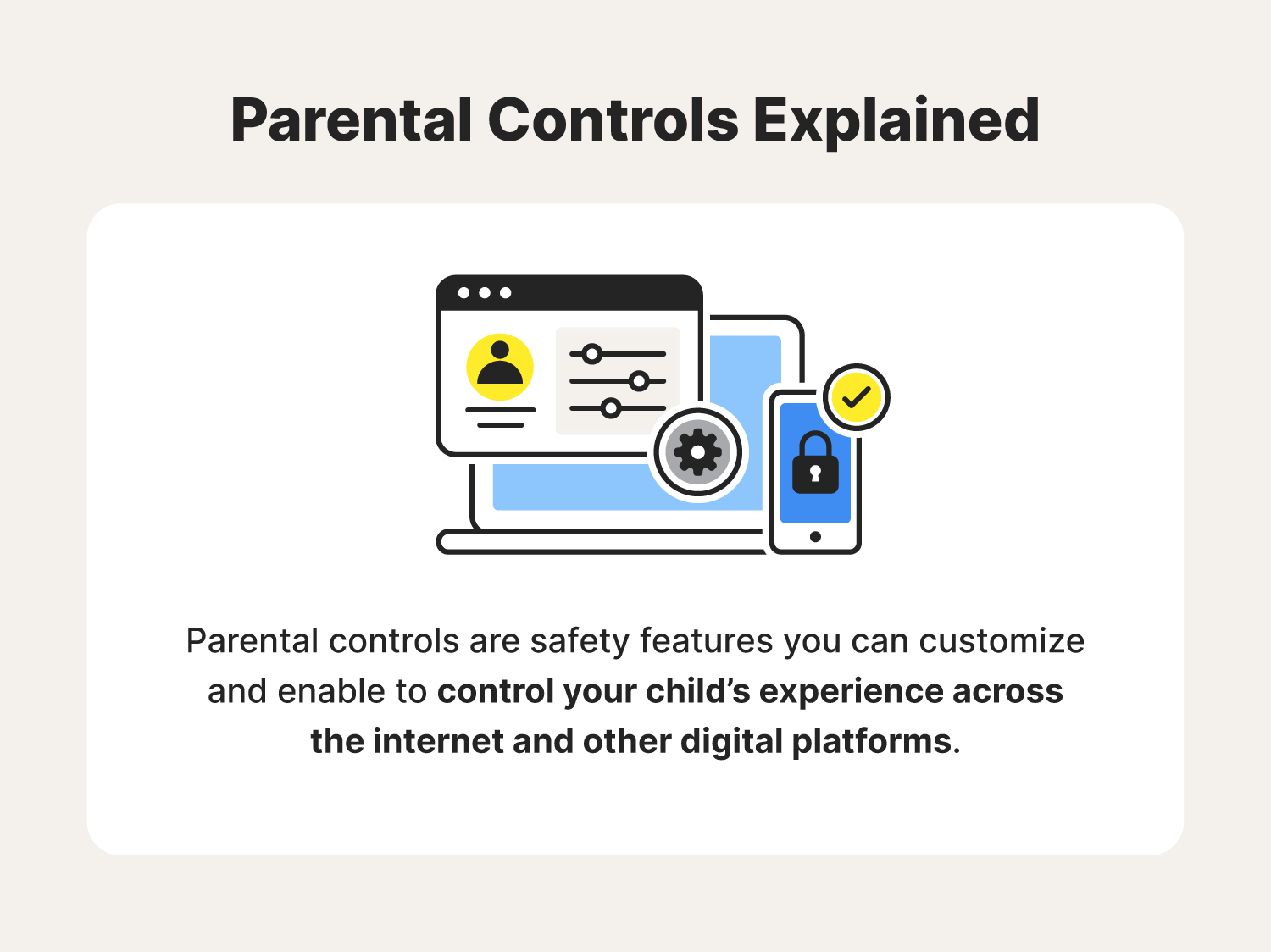 Parental Controls Explained

Parental controls are safety features you can customize and enable to control your child's experience across the internet and other digital platforms.